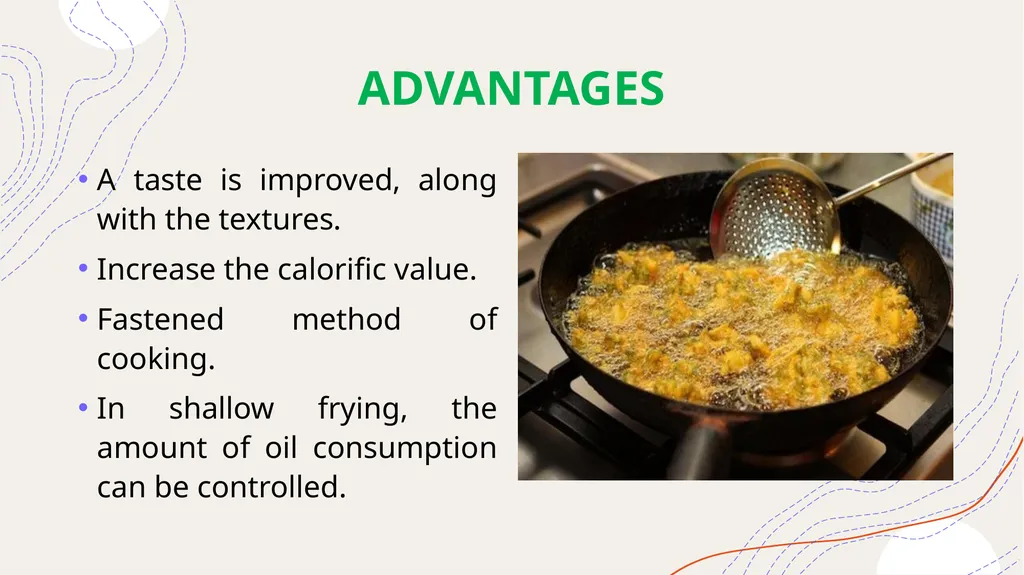 ADVANTAGES

• A taste is improved, along with the textures.

• Increase the calorific value.

• Fastened method of cooking.

• In shallow frying, the amount of oil consumption can be controlled.